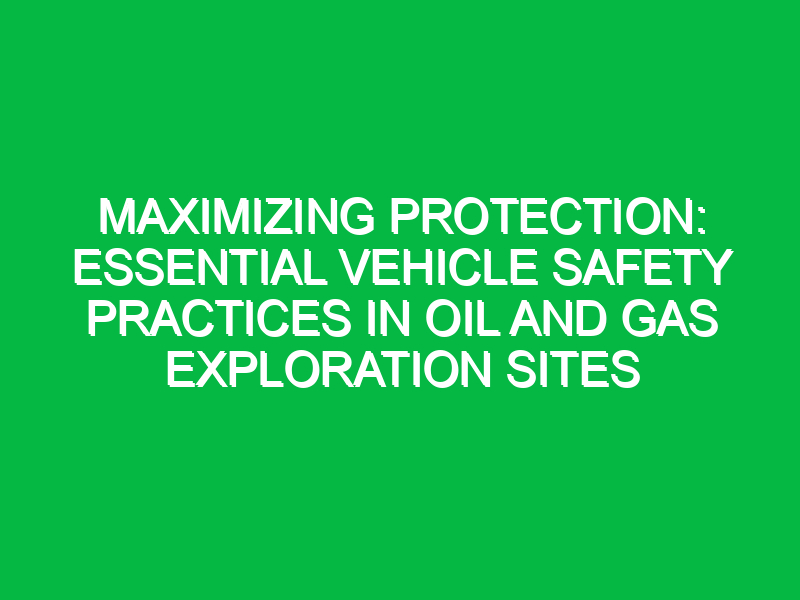 MAXIMIZING PROTECTION: ESSENTIAL VEHICLE SAFETY PRACTICES IN OIL AND GAS EXPLORATION SITES